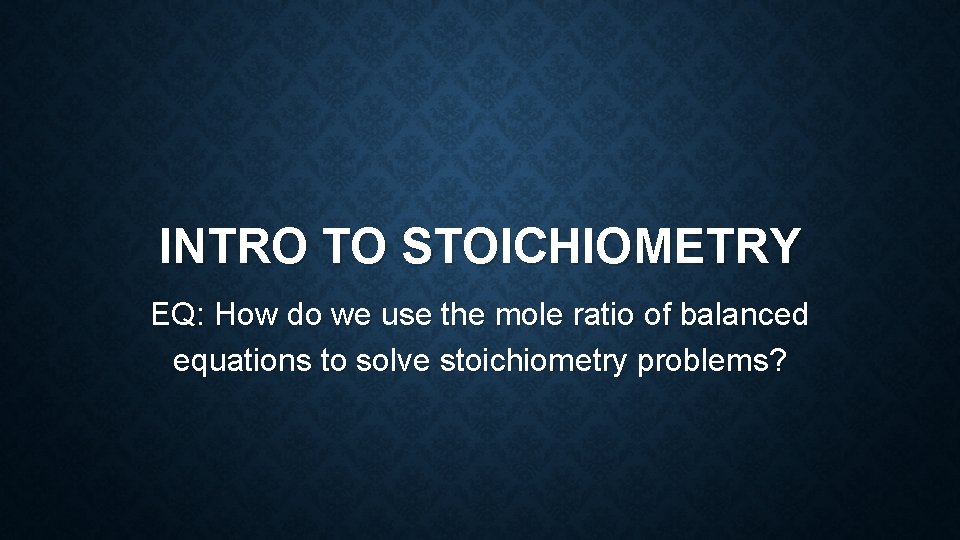 INTRO TO STOICHIOMETRY

EQ: How do we use the mole ratio of balanced equations to solve stoichiometry problems?